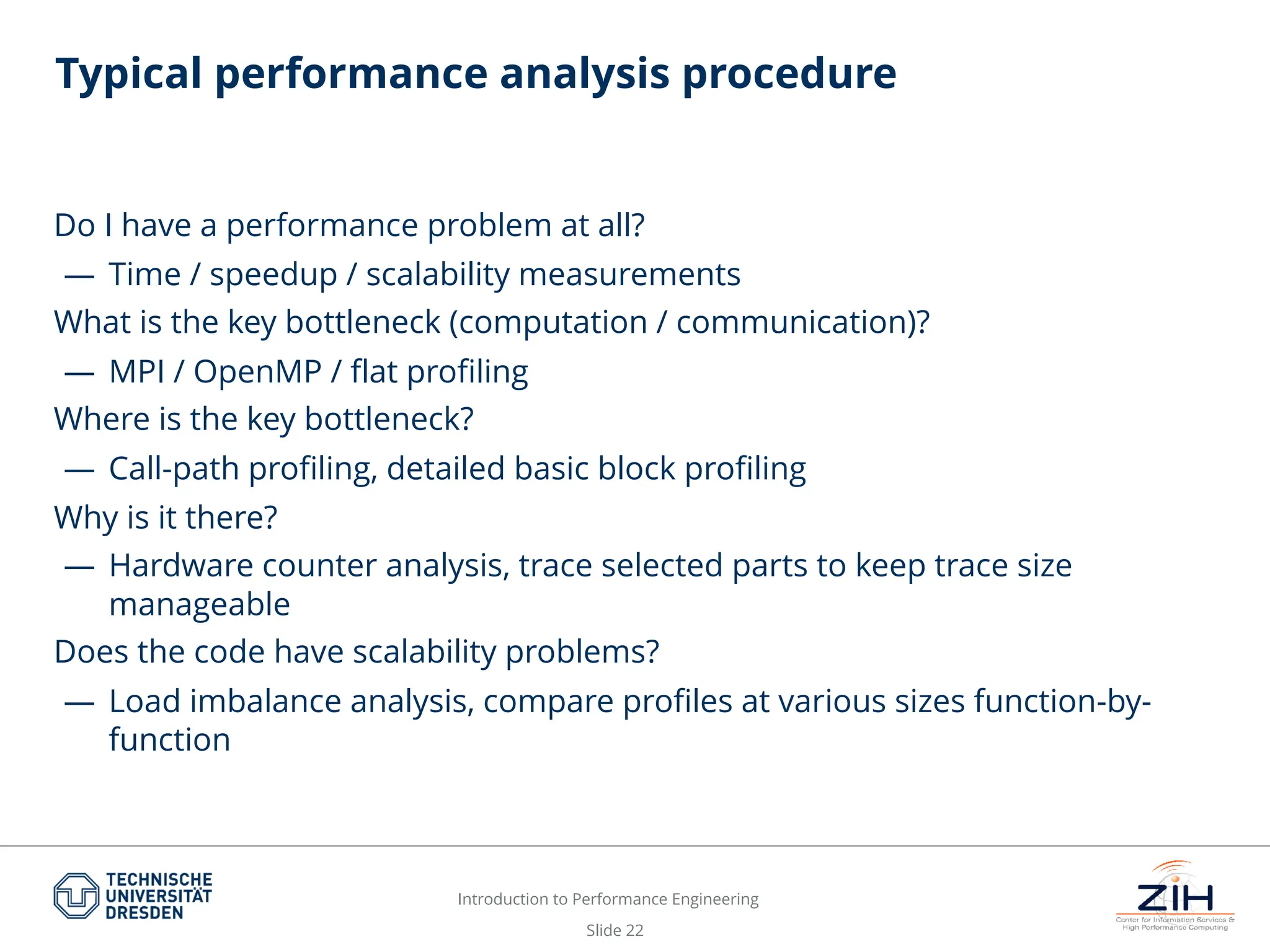 Typical performance analysis procedure

Do I have a performance problem at all?

— Time / speedup / scalability measurements

What is the key bottleneck (computation / communication)?

— MPI / OpenMP / flat profiling

Where is the key bottleneck?

— Call-path profiling, detailed basic block profiling

Why is it there?

— Hardware counter analysis, trace selected parts to keep trace size manageable

Does the code have scalability problems?

— Load imbalance analysis, compare profiles at various sizes function-by-function

TECHNISCHE UNIVERSITÄT DRESDEN

Introduction to Performance Engineering

Slide 22

ZIH
Center for Information Services & High Performance Computing